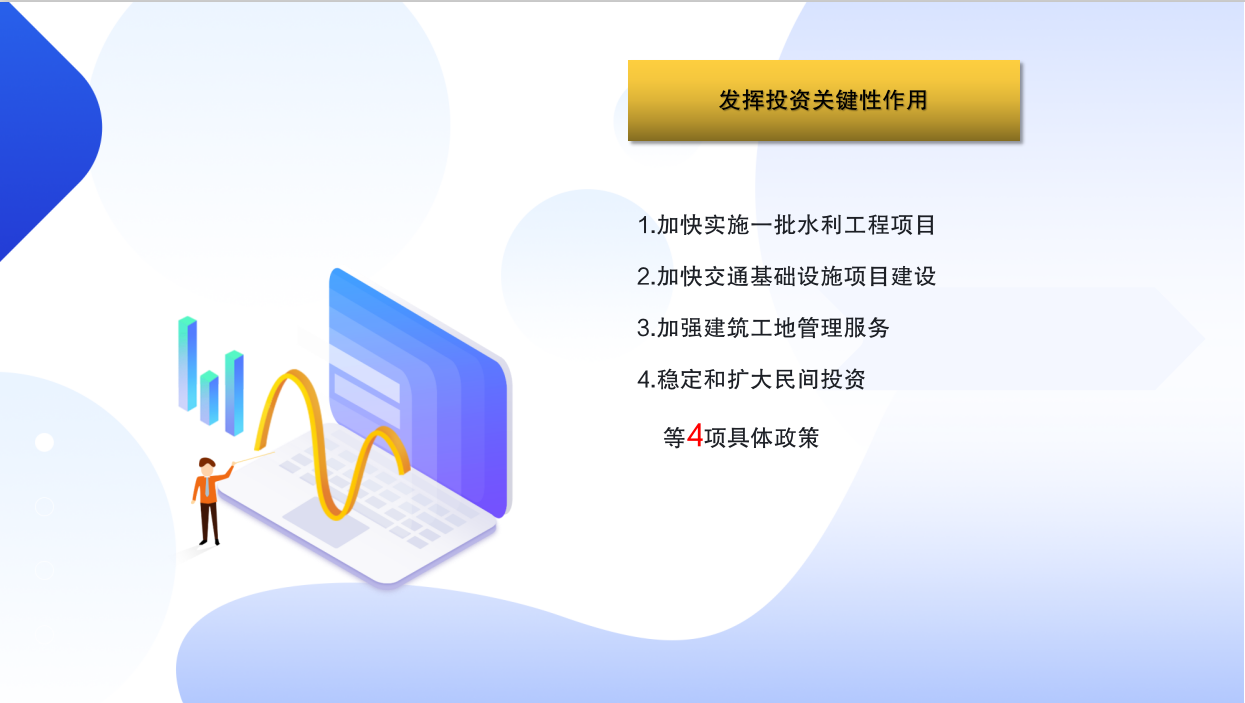 发挥投资关键性作用

1.加快实施一批水利工程项目

2.加快交通基础设施项目建设

3.加强建筑工地管理服务

4.稳定和扩大民间投资

等4项具体政策